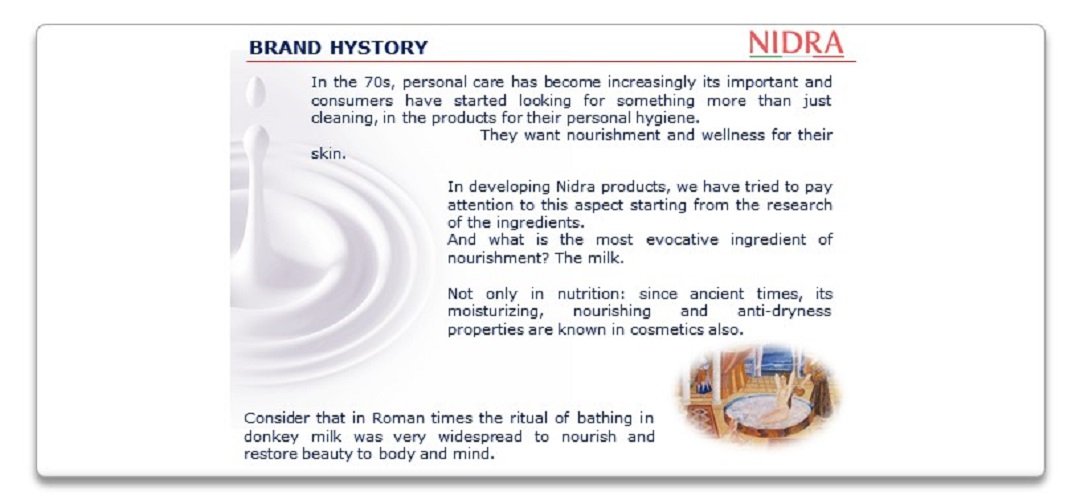 BRAND HYSTORY

NIDRA

In the 70s, personal care has become increasingly its important and consumers have started looking for something more than just cleaning, in the products for their personal hygiene.
They want nourishment and wellness for their skin.

In developing Nidra products, we have tried to pay attention to this aspect starting from the research of the ingredients.
And what is the most evocative ingredient of nourishment? The milk.

Not only in nutrition: since ancient times, its moisturizing, nourishing and anti-dryness properties are known in cosmetics also.

Consider that in Roman times the ritual of bathing in donkey milk was very widespread to nourish and restore beauty to body and mind.